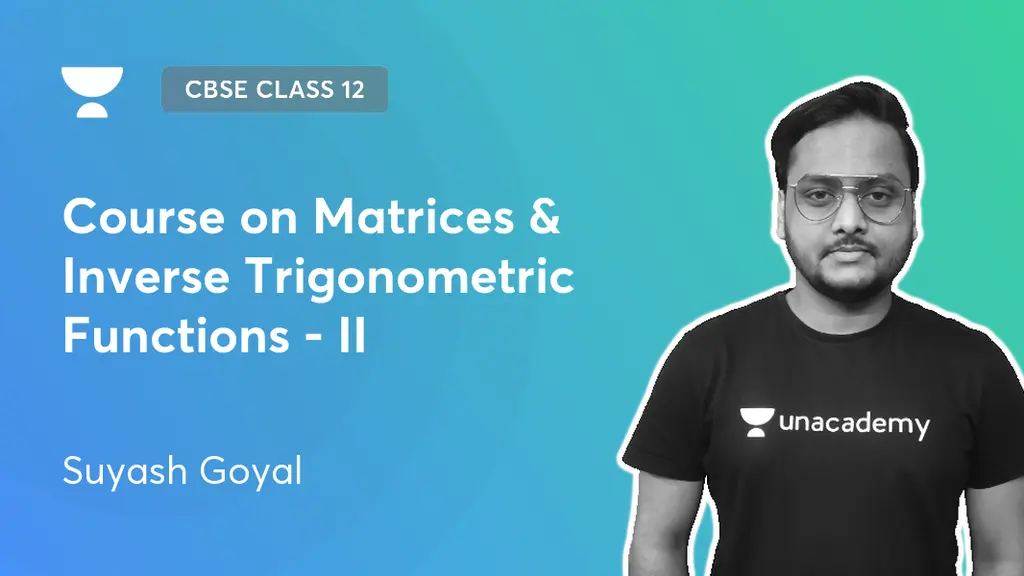 CBSE CLASS 12

Course on Matrices & Inverse Trigonometric Functions - II

Suyash Goyal

unacademy